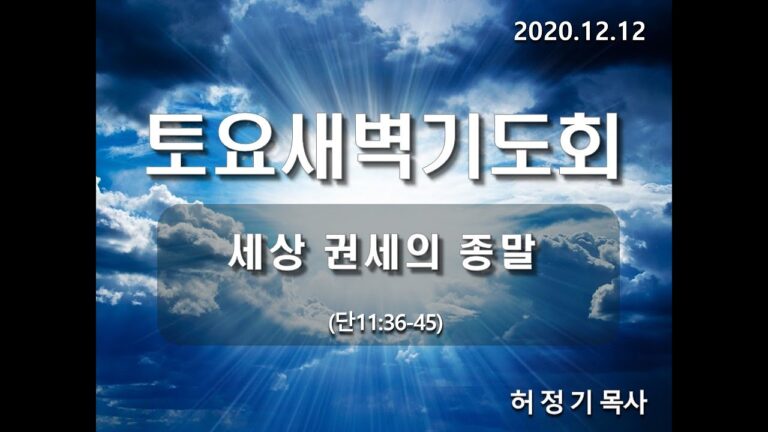 2020.12.12

토요새벽기도회

세상 권세의 종말

(단11:36-45)

허 정 기 목사